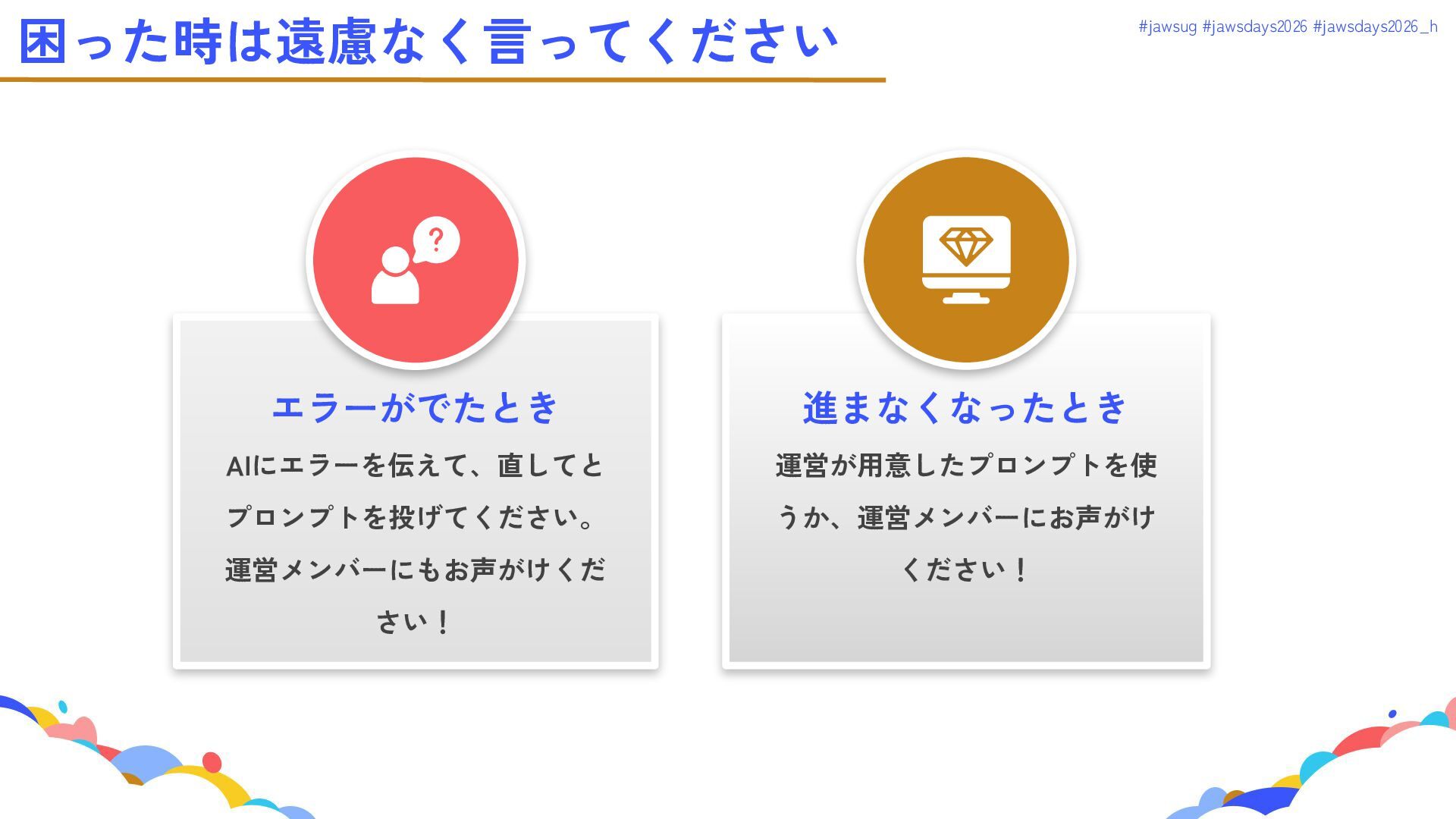 困った時は遠慮なく言ってください

#jawsug #jawsdays2026 #jawsdays2026_h

?

エラーがでたとき

AIにエラーを伝えて、直してとプロンプトを投げてください。運営メンバーにもお声がけください！

進まなくなったとき

運営が用意したプロンプトを使うか、運営メンバーにお声がけください！